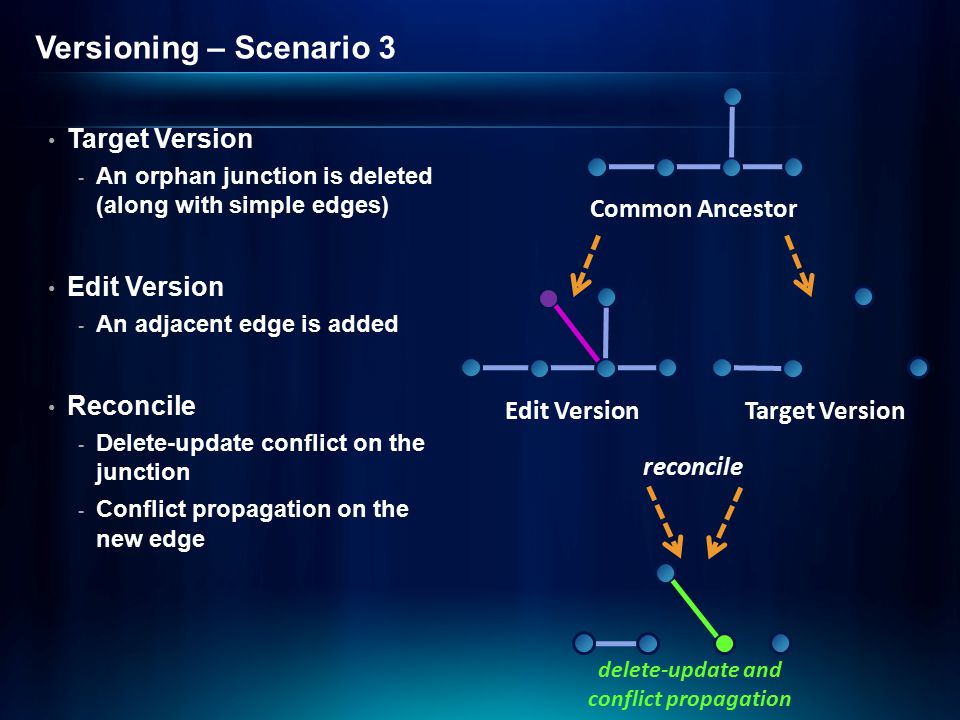 Versioning – Scenario 3

• Target Version
- An orphan junction is deleted (along with simple edges)

• Edit Version
- An adjacent edge is added

• Reconcile
- Delete-update conflict on the junction
- Conflict propagation on the new edge

Common Ancestor

Edit Version

Target Version

reconcile

delete-update and conflict propagation